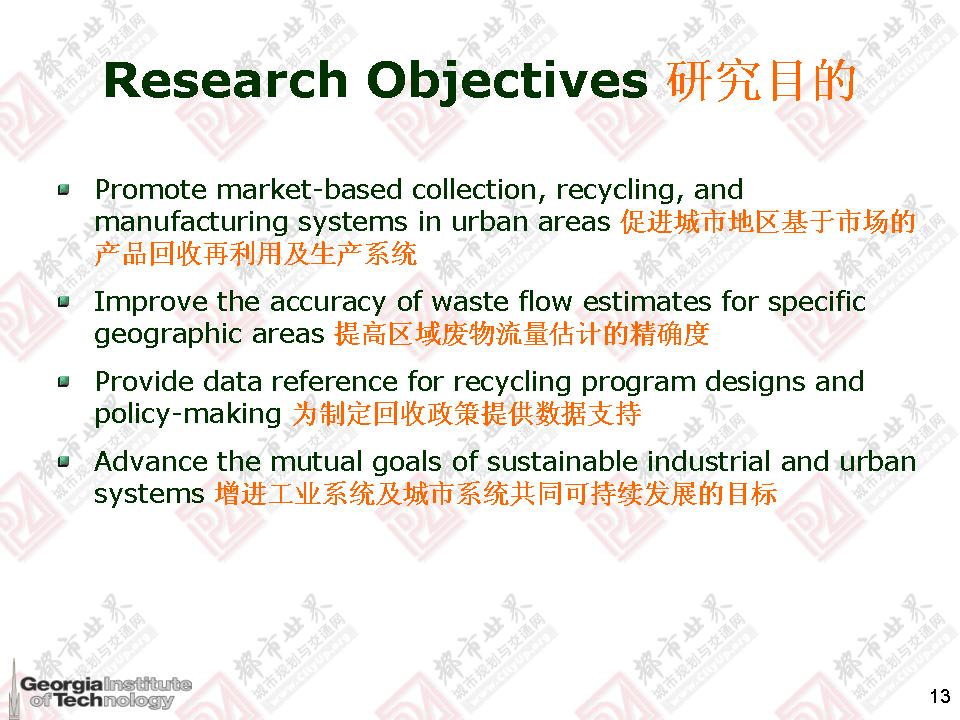 Research Objectives 研究目的

Promote market-based collection, recycling, and manufacturing systems in urban areas 促进城市地区基于市场的产品回收再利用及生产系统

Improve the accuracy of waste flow estimates for specific geographic areas 提高区域废物流量估计的精确度

Provide data reference for recycling program designs and policy-making 为制定回收政策提供数据支持

Advance the mutual goals of sustainable industrial and urban systems 增进工业系统及城市系统共同可持续发展的目标

Georgia Institute of Technology

13